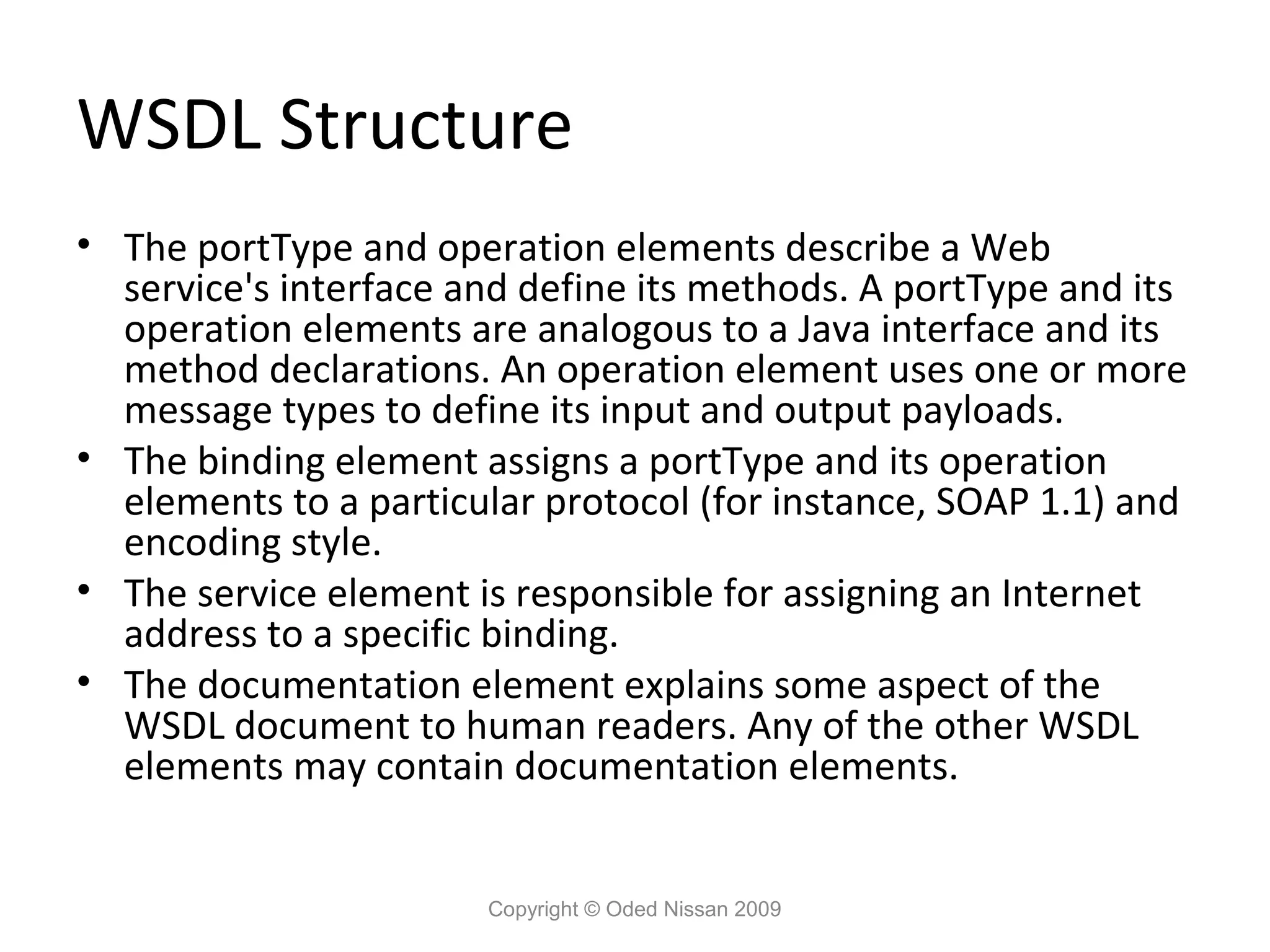 WSDL Structure

• The portType and operation elements describe a Web service's interface and define its methods. A portType and its operation elements are analogous to a Java interface and its method declarations. An operation element uses one or more message types to define its input and output payloads.
• The binding element assigns a portType and its operation elements to a particular protocol (for instance, SOAP 1.1) and encoding style.
• The service element is responsible for assigning an Internet address to a specific binding.
• The documentation element explains some aspect of the WSDL document to human readers. Any of the other WSDL elements may contain documentation elements.

Copyright © Oded Nissan 2009